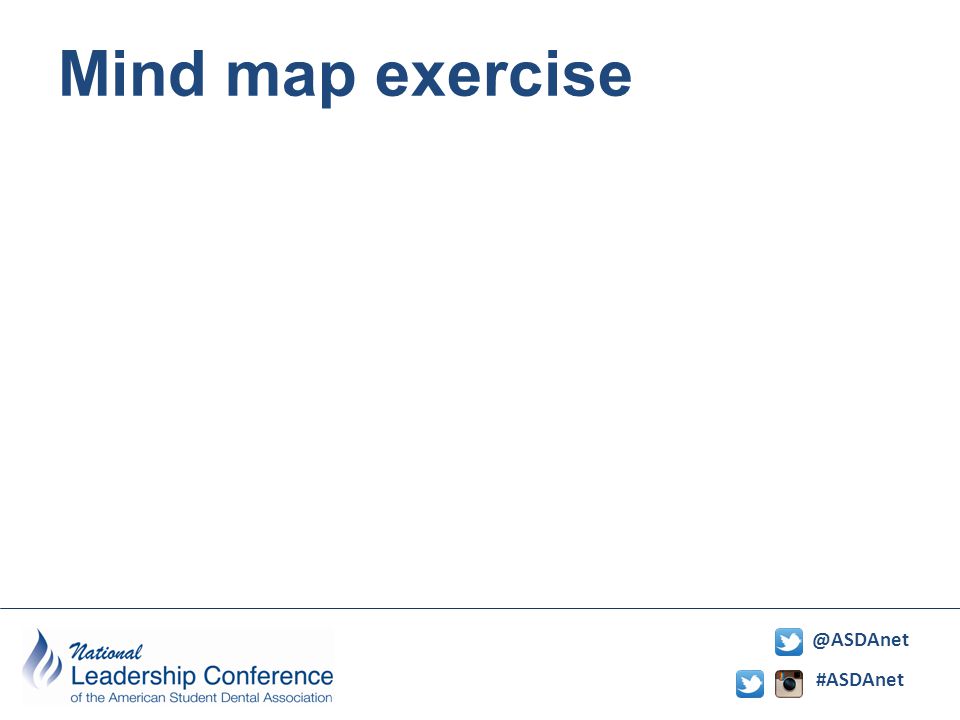 Mind map exercise

National
Leadership Conference
of the American Student Dental Association

@ASDAnet

#ASDAnet